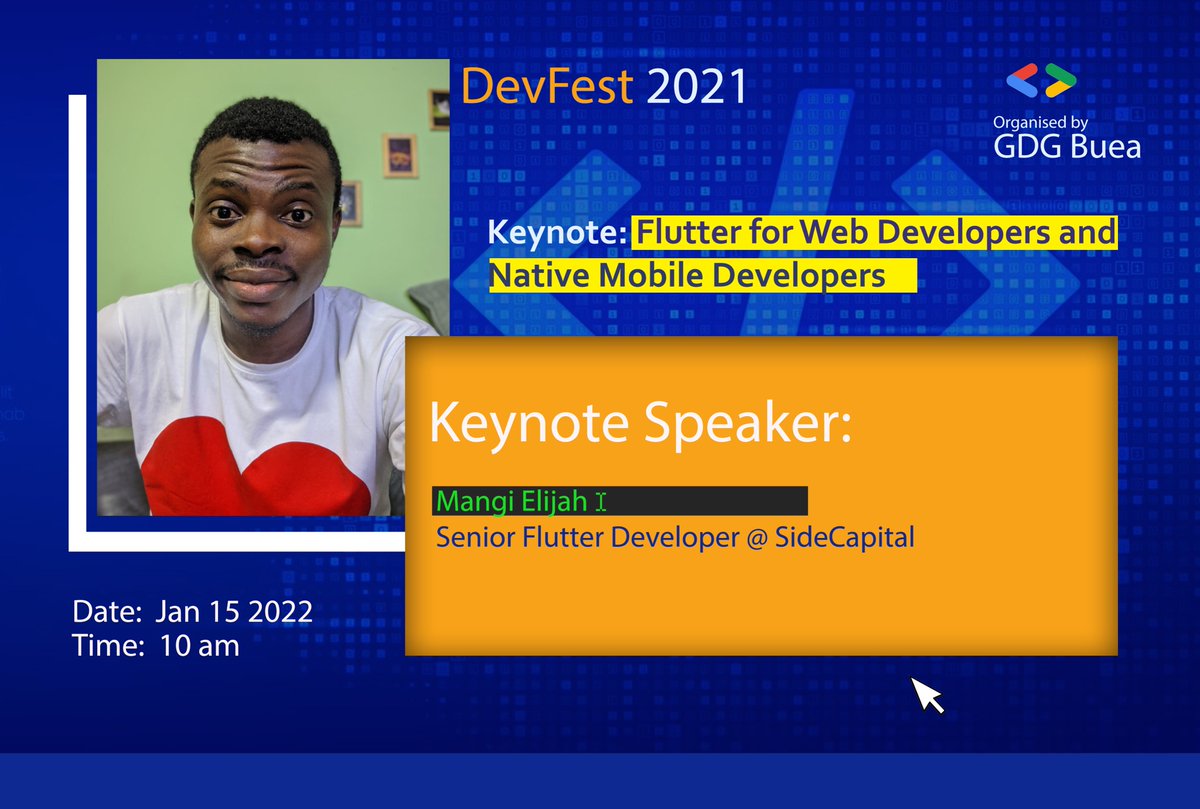 DevFest 2021

Organised by
GDG Buea

Keynote: Flutter for Web Developers and Native Mobile Developers

Keynote Speaker:

Mangi Elijah

Senior Flutter Developer @ SideCapital

Date: Jan 15 2022
Time: 10 am